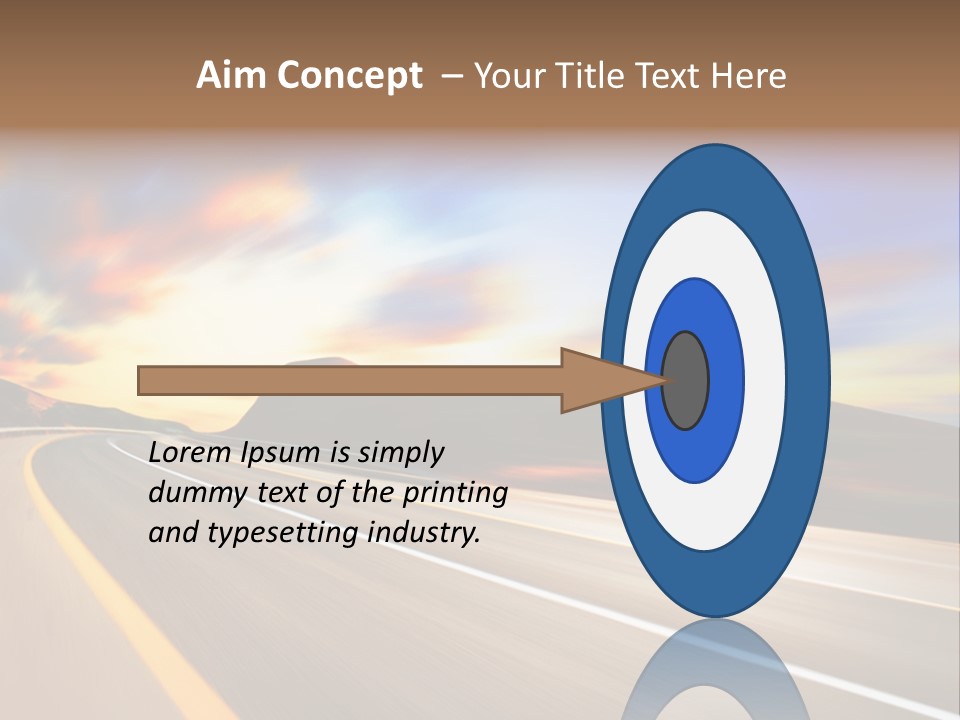 Aim Concept – Your Title Text Here

Lorem Ipsum is simply dummy text of the printing and typesetting industry.